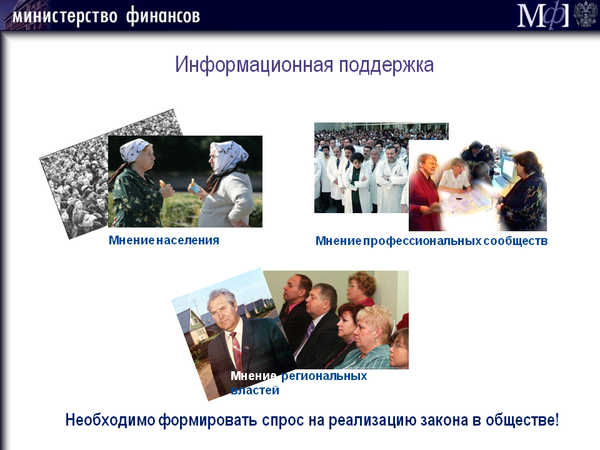 министерство финансов

МФ

Информационная поддержка

Мнение населения

Мнение профессиональных сообществ

Мнение региональных властей

Необходимо формировать спрос на реализацию закона в обществе!